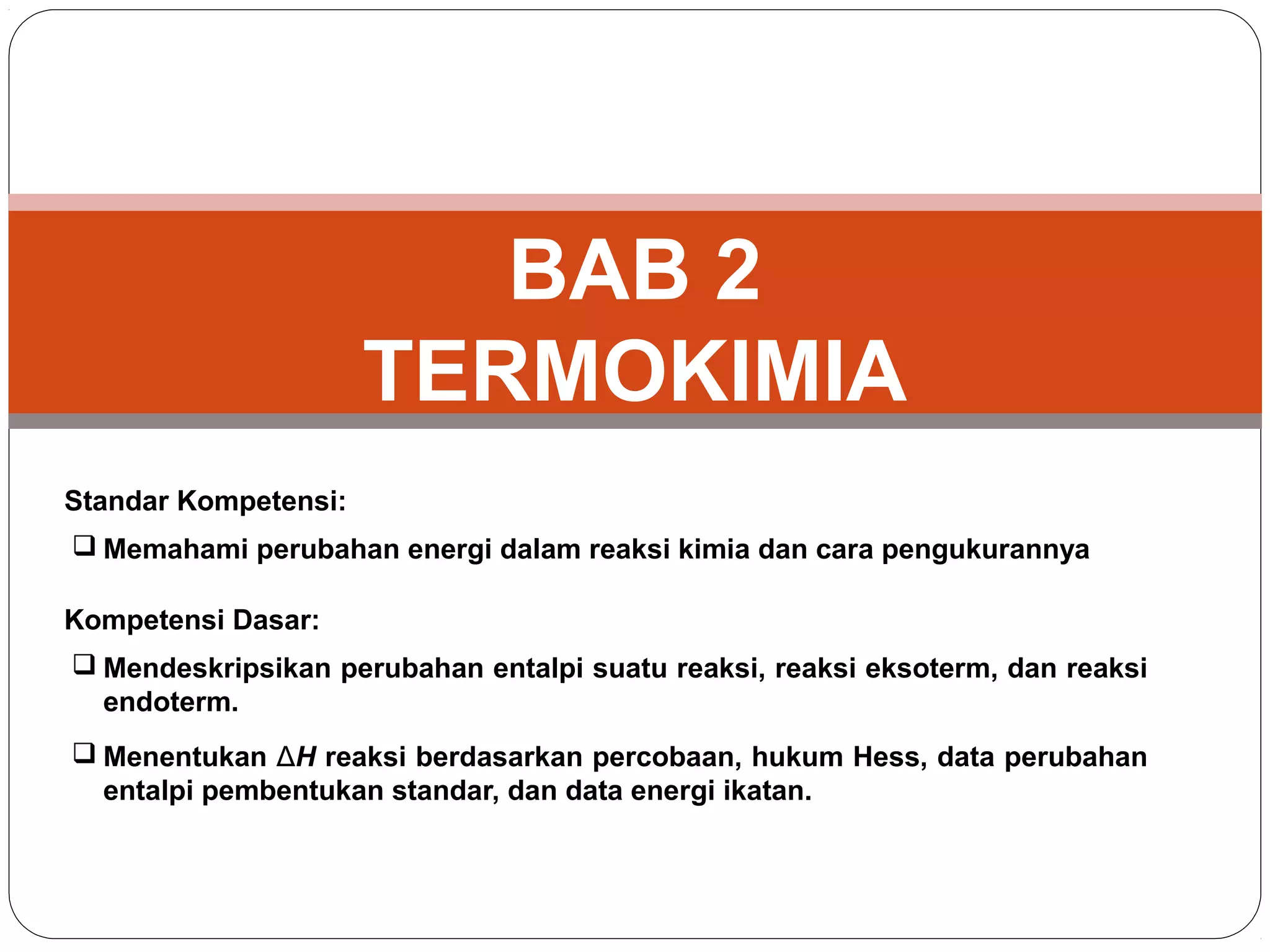 BAB 2
TERMOKIMIA

Standar Kompetensi:

❑ Memahami perubahan energi dalam reaksi kimia dan cara pengukurannya

Kompetensi Dasar:

❑ Mendeskripsikan perubahan entalpi suatu reaksi, reaksi eksoterm, dan reaksi endoterm.

❑ Menentukan $\Delta H$ reaksi berdasarkan percobaan, hukum Hess, data perubahan entalpi pembentukan standar, dan data energi ikatan.